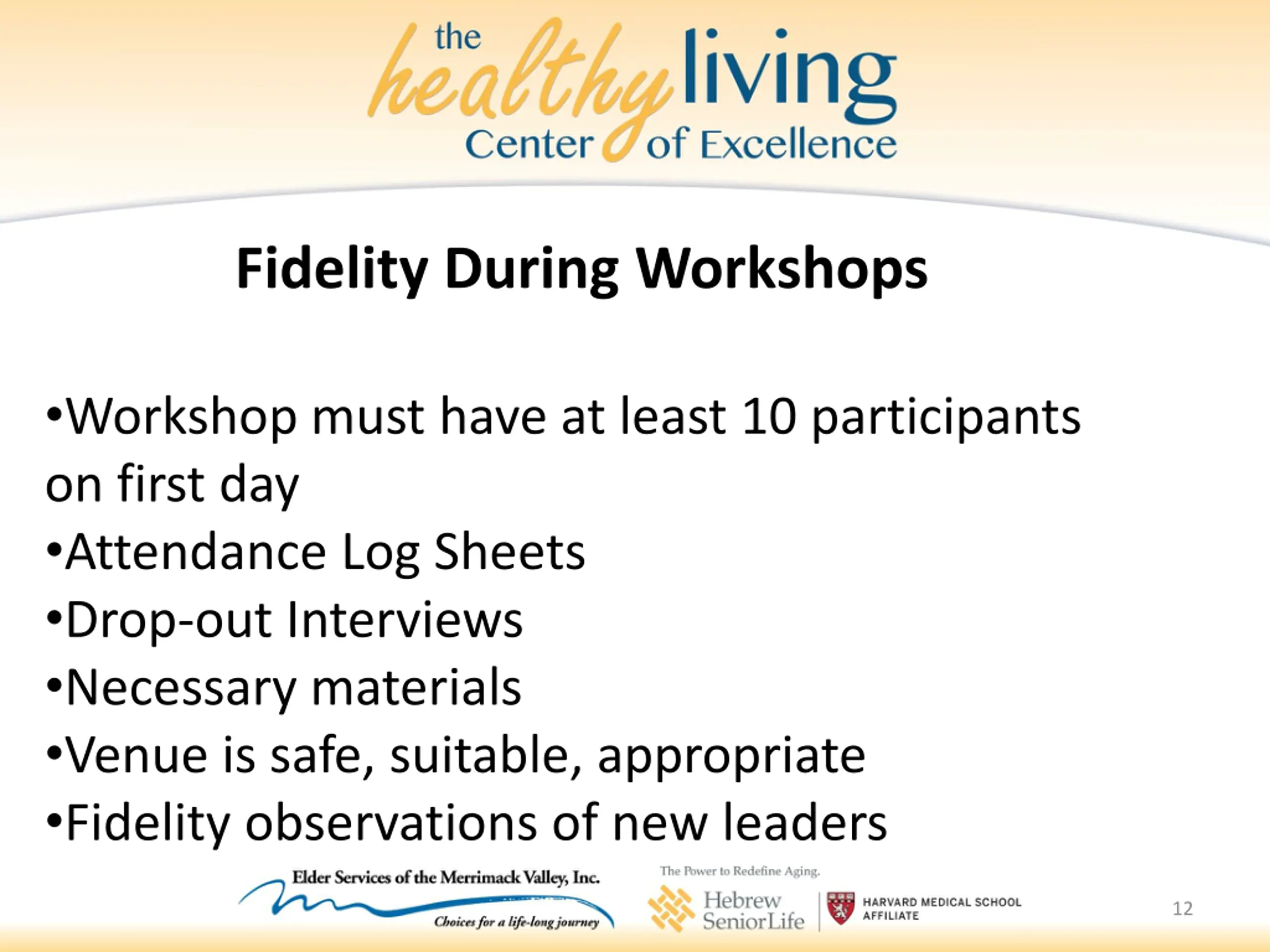 the healthy living Center of Excellence

Fidelity During Workshops

•Workshop must have at least 10 participants on first day
•Attendance Log Sheets
•Drop-out Interviews
•Necessary materials
•Venue is safe, suitable, appropriate
•Fidelity observations of new leaders

Elder Services of the Merrimack Valley, Inc.
Choices for a life-long journey

The Power to Redefine Aging.
Hebrew SeniorLife
HARVARD MEDICAL SCHOOL AFFILIATE

12